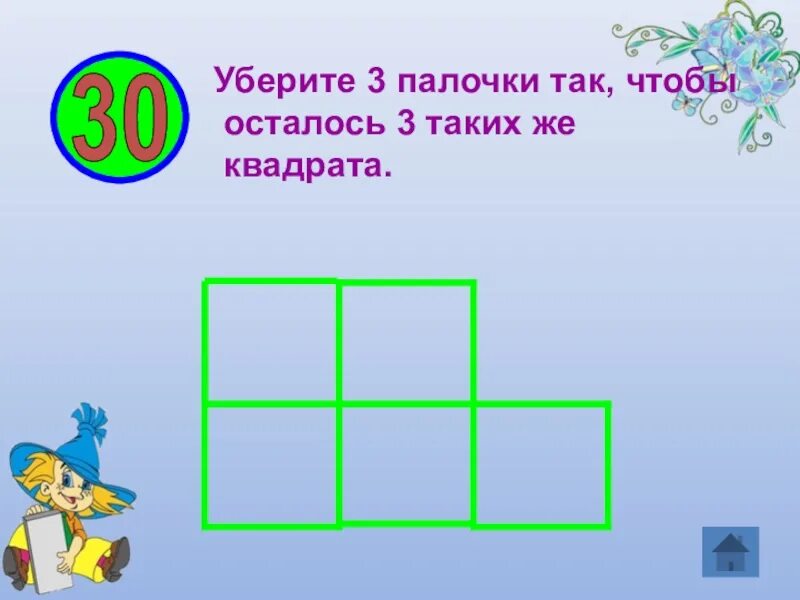 30

Уберите 3 палочки так, чтобы осталось 3 таких же квадрата.